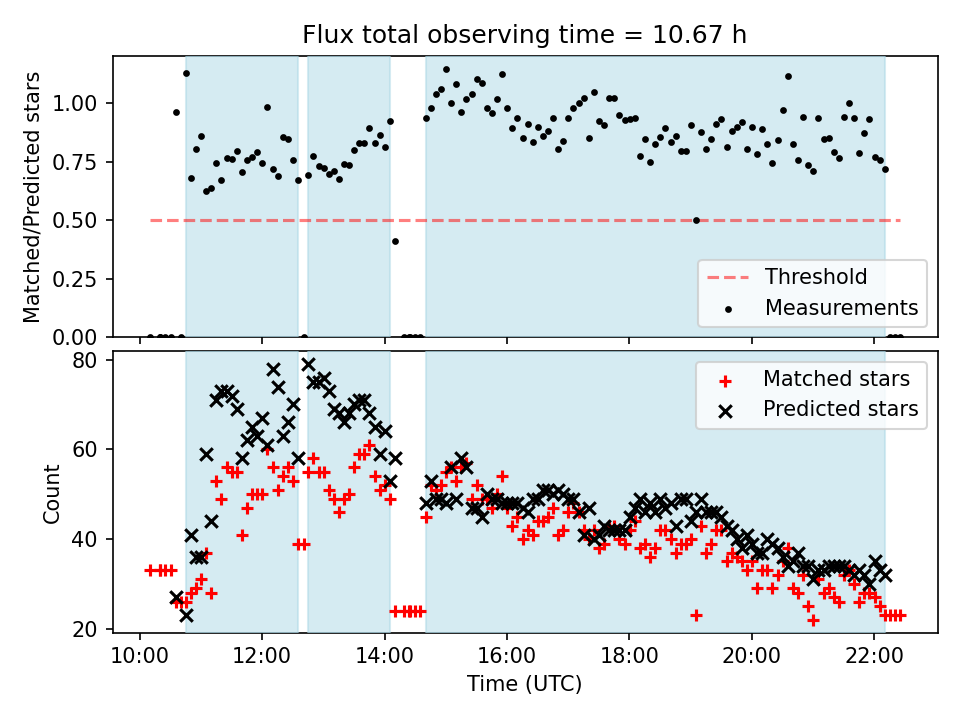 Flux total observing time = 10.67 h

Matched/Predicted stars

1.00
0.75
0.50
0.25
0.00

Threshold
Measurements

Count

80
60
40
20

Matched stars
Predicted stars

10:00
12:00
14:00
16:00
18:00
20:00
22:00

Time (UTC)